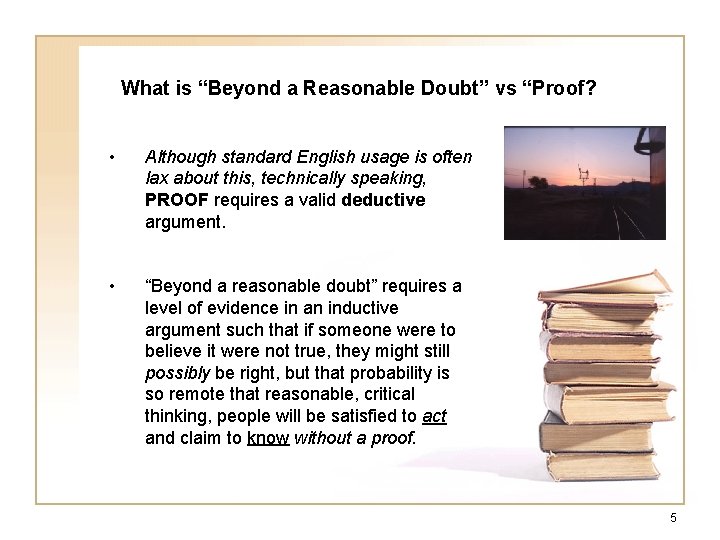 What is "Beyond a Reasonable Doubt" vs "Proof?

• Although standard English usage is often lax about this, technically speaking, PROOF requires a valid deductive argument.

• "Beyond a reasonable doubt" requires a level of evidence in an inductive argument such that if someone were to believe it were not true, they might still possibly be right, but that probability is so remote that reasonable, critical thinking, people will be satisfied to act and claim to know without a proof.

5